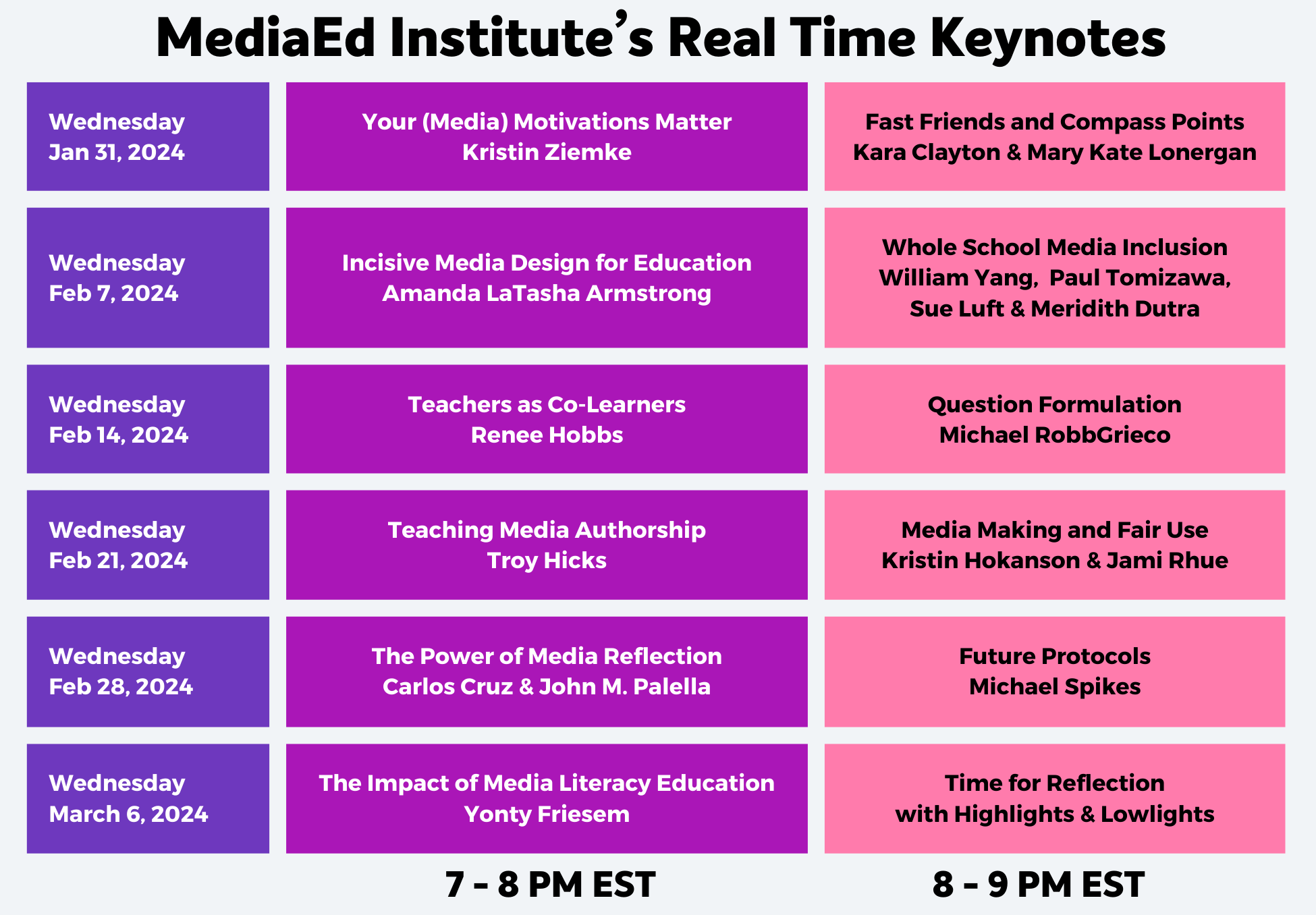 MediaEd Institute's Real Time Keynotes

| | | |
|---|---|---|
| Wednesday Jan 31, 2024 | Your (Media) Motivations Matter Kristin Ziemke | Fast Friends and Compass Points Kara Clayton & Mary Kate Lonergan |
| Wednesday Feb 7, 2024 | Incisive Media Design for Education Amanda LaTasha Armstrong | Whole School Media Inclusion William Yang, Paul Tomizawa, Sue Luft & Meridith Dutra |
| Wednesday Feb 14, 2024 | Teachers as Co-Learners Renee Hobbs | Question Formulation Michael RobbGrieco |
| Wednesday Feb 21, 2024 | Teaching Media Authorship Troy Hicks | Media Making and Fair Use Kristin Hokanson & Jami Rhue |
| Wednesday Feb 28, 2024 | The Power of Media Reflection Carlos Cruz & John M. Palella | Future Protocols Michael Spikes |
| Wednesday March 6, 2024 | The Impact of Media Literacy Education Yonty Friesem | Time for Reflection with Highlights & Lowlights |
| | 7 - 8 PM EST | 8 - 9 PM EST |